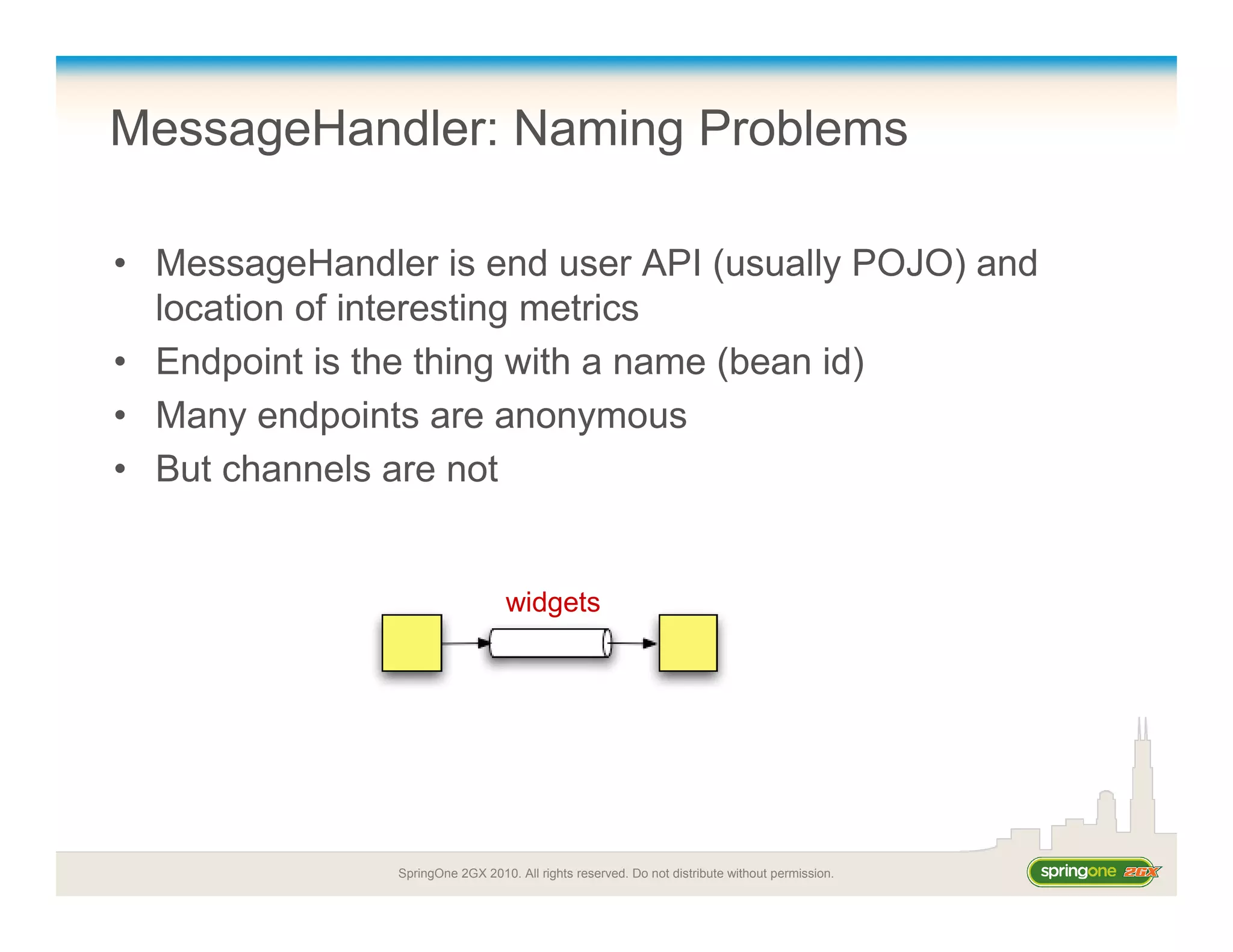 MessageHandler: Naming Problems

• MessageHandler is end user API (usually POJO) and location of interesting metrics
• Endpoint is the thing with a name (bean id)
• Many endpoints are anonymous
• But channels are not

widgets

SpringOne 2GX 2010. All rights reserved. Do not distribute without permission.

springone 2GX